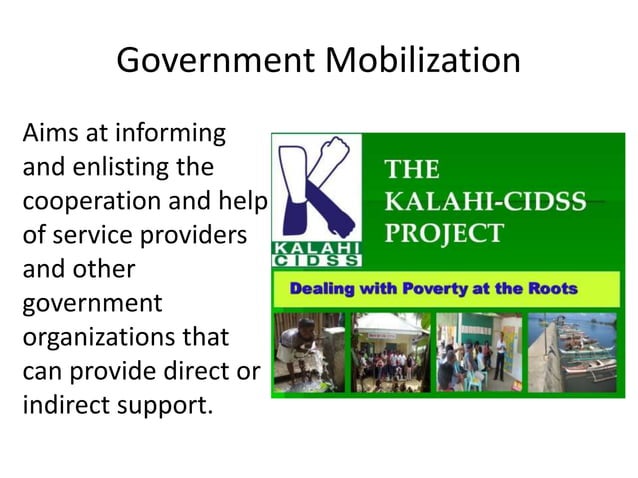 Government Mobilization

Aims at informing and enlisting the cooperation and help of service providers and other government organizations that can provide direct or indirect support.

KALAHI CIDSS

THE KALAHI-CIDSS PROJECT

Dealing with Poverty at the Roots